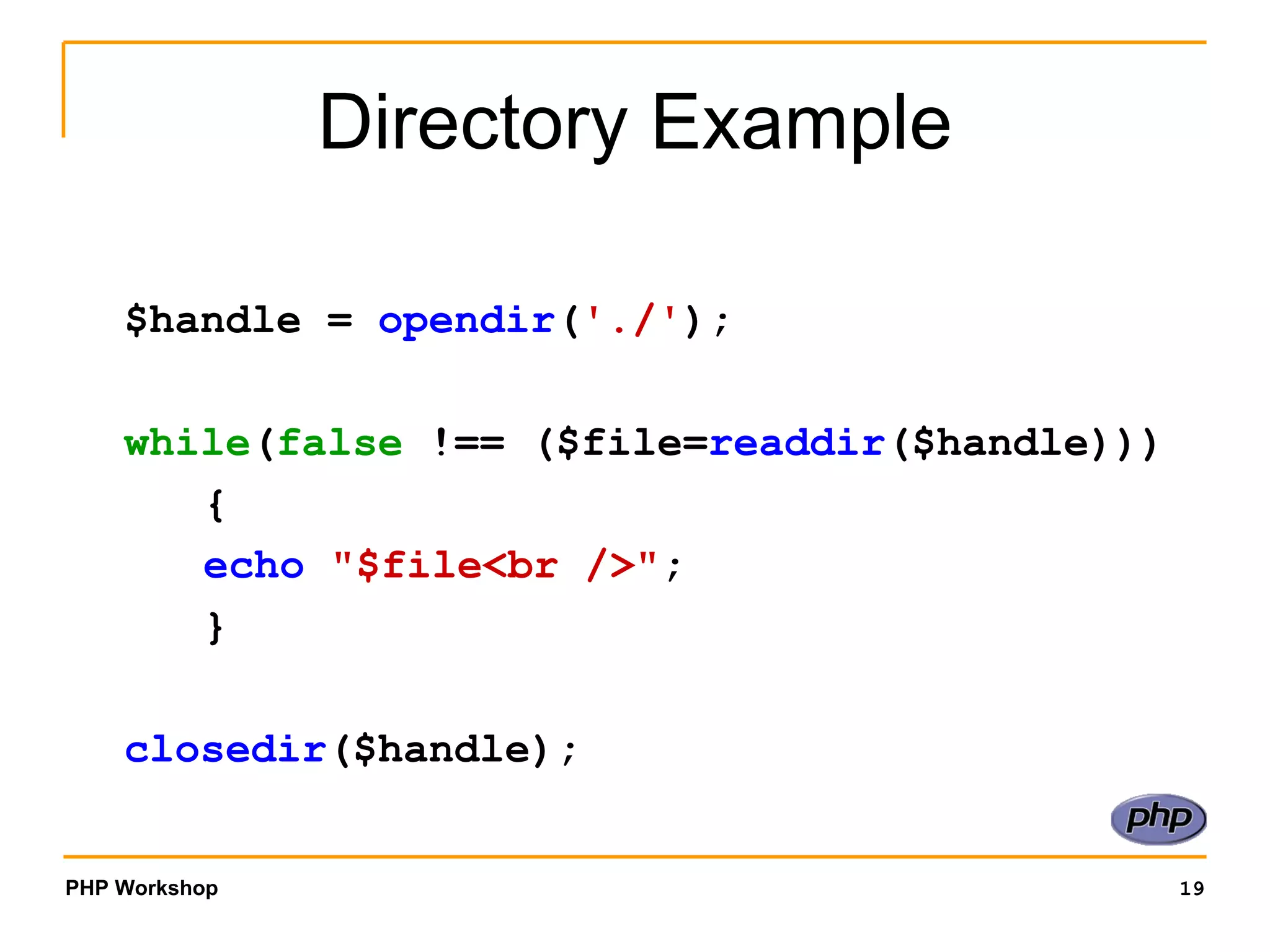 Directory Example

$handle = opendir('./');

while(false !== ($file=readdir($handle)))
{
echo "$file<br />";
}

closedir($handle);

php

PHP Workshop

19